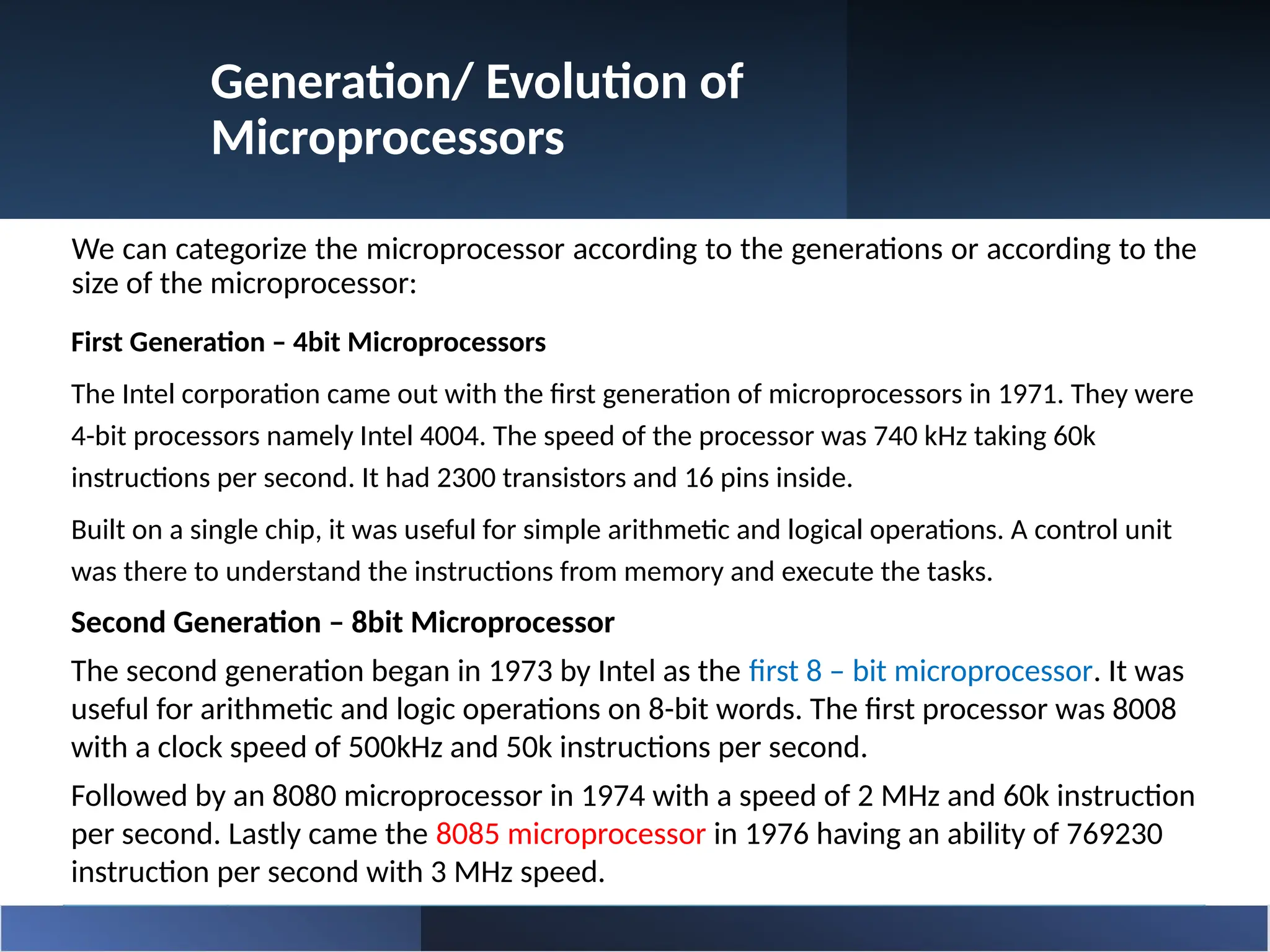 Generation/ Evolution of Microprocessors

We can categorize the microprocessor according to the generations or according to the size of the microprocessor:

First Generation – 4bit Microprocessors

The Intel corporation came out with the first generation of microprocessors in 1971. They were 4-bit processors namely Intel 4004. The speed of the processor was 740 kHz taking 60k instructions per second. It had 2300 transistors and 16 pins inside.

Built on a single chip, it was useful for simple arithmetic and logical operations. A control unit was there to understand the instructions from memory and execute the tasks.

Second Generation – 8bit Microprocessor

The second generation began in 1973 by Intel as the first 8 – bit microprocessor. It was useful for arithmetic and logic operations on 8-bit words. The first processor was 8008 with a clock speed of 500kHz and 50k instructions per second.

Followed by an 8080 microprocessor in 1974 with a speed of 2 MHz and 60k instruction per second. Lastly came the 8085 microprocessor in 1976 having an ability of 769230 instruction per second with 3 MHz speed.